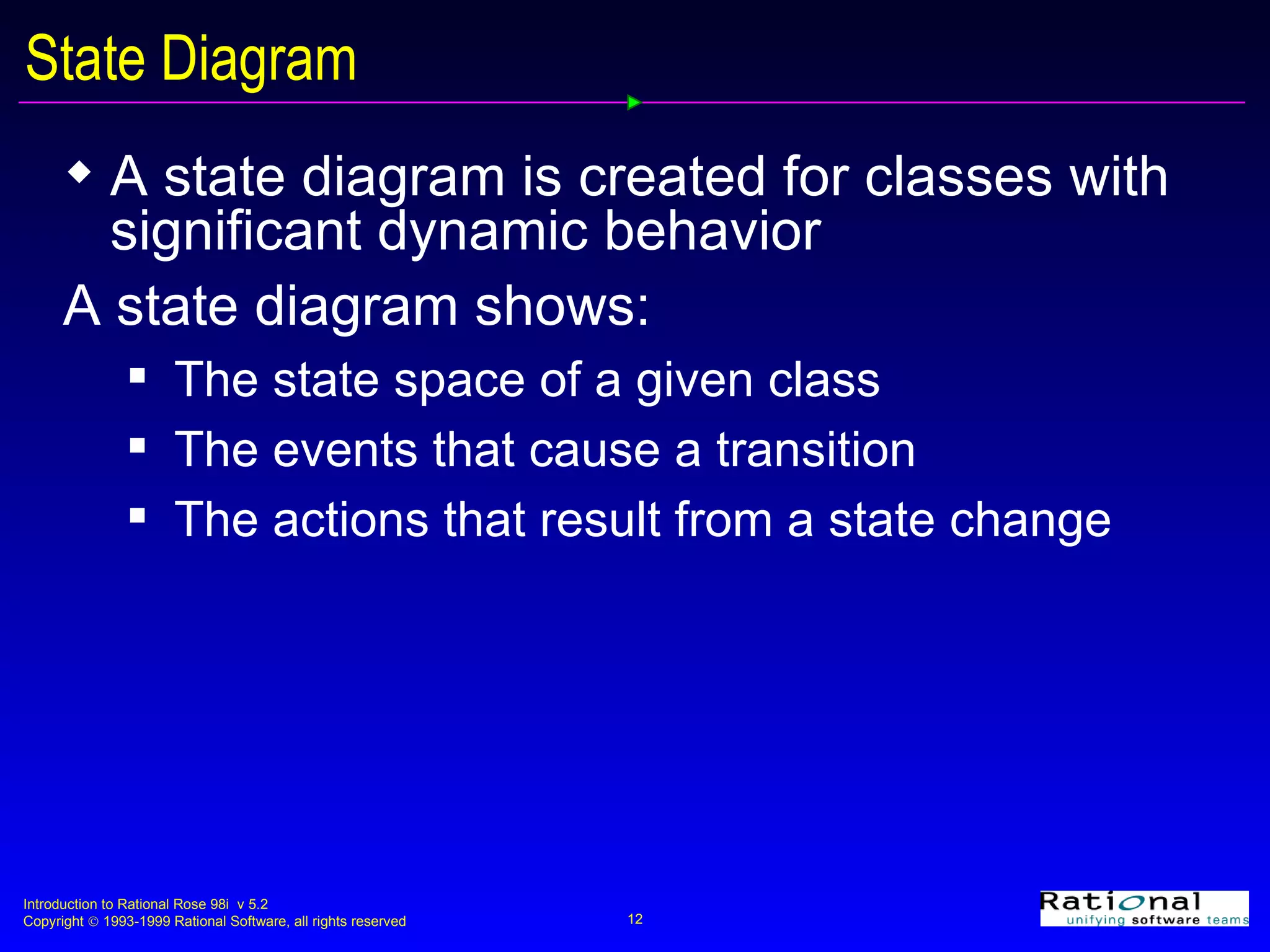 State Diagram

◆ A state diagram is created for classes with significant dynamic behavior

A state diagram shows:

▪ The state space of a given class
▪ The events that cause a transition
▪ The actions that result from a state change

Introduction to Rational Rose 98i v 5.2
Copyright © 1993-1999 Rational Software, all rights reserved

12

Rational
unifying software teams